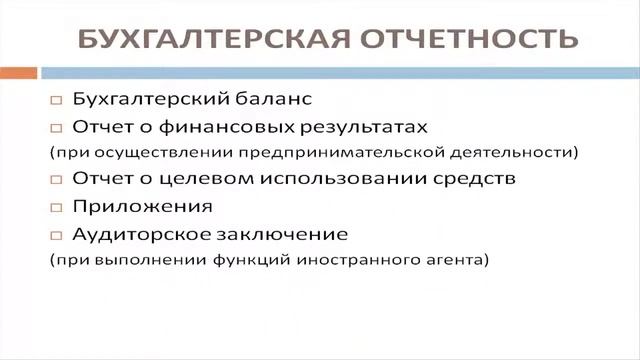 БУХГАЛТЕРСКАЯ ОТЧЕТНОСТЬ

□ Бухгалтерский баланс
□ Отчет о финансовых результатах
(при осуществлении предпринимательской деятельности)
□ Отчет о целевом использовании средств
□ Приложения
□ Аудиторское заключение
(при выполнении функций иностранного агента)